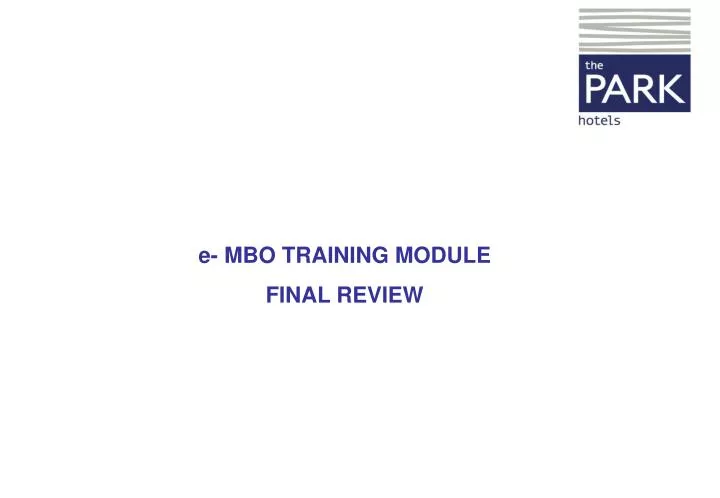 the
PARK
hotels

e- MBO TRAINING MODULE

FINAL REVIEW